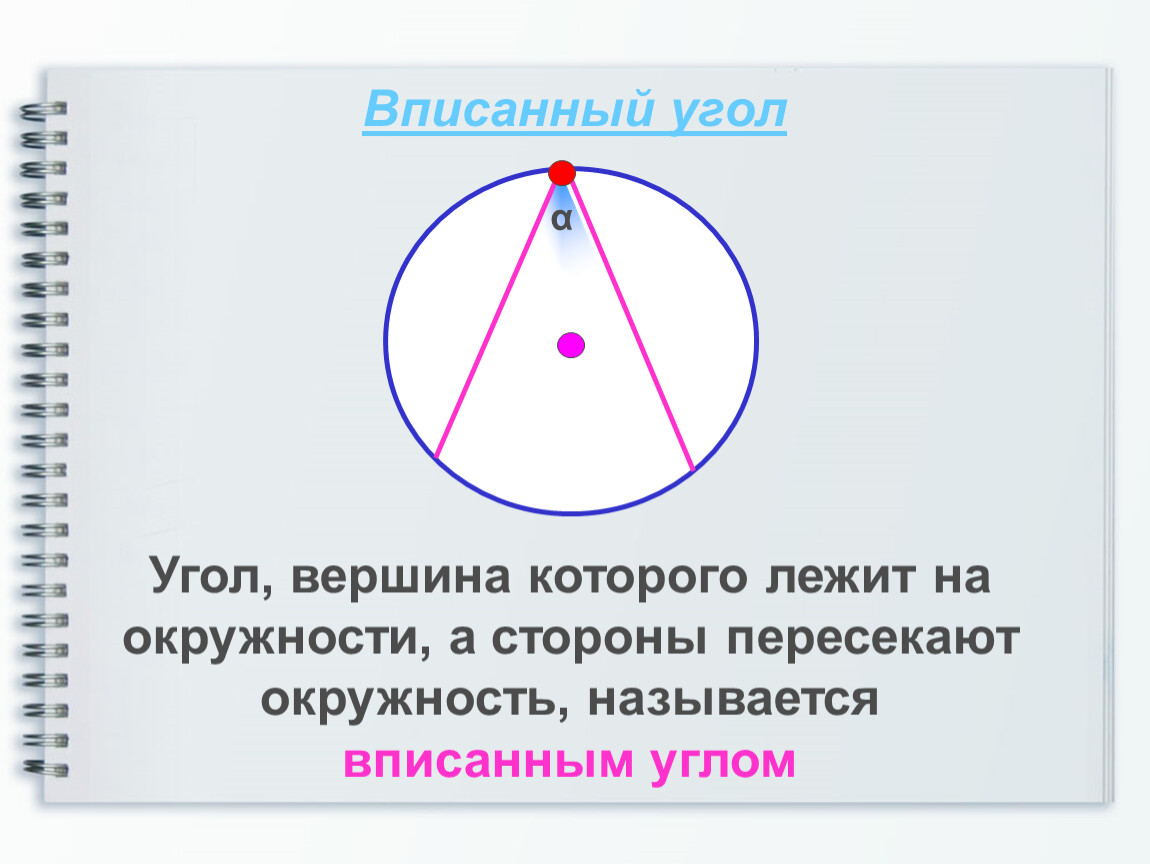 Вписанный угол

α

Угол, вершина которого лежит на окружности, а стороны пересекают окружность, называется вписанным углом